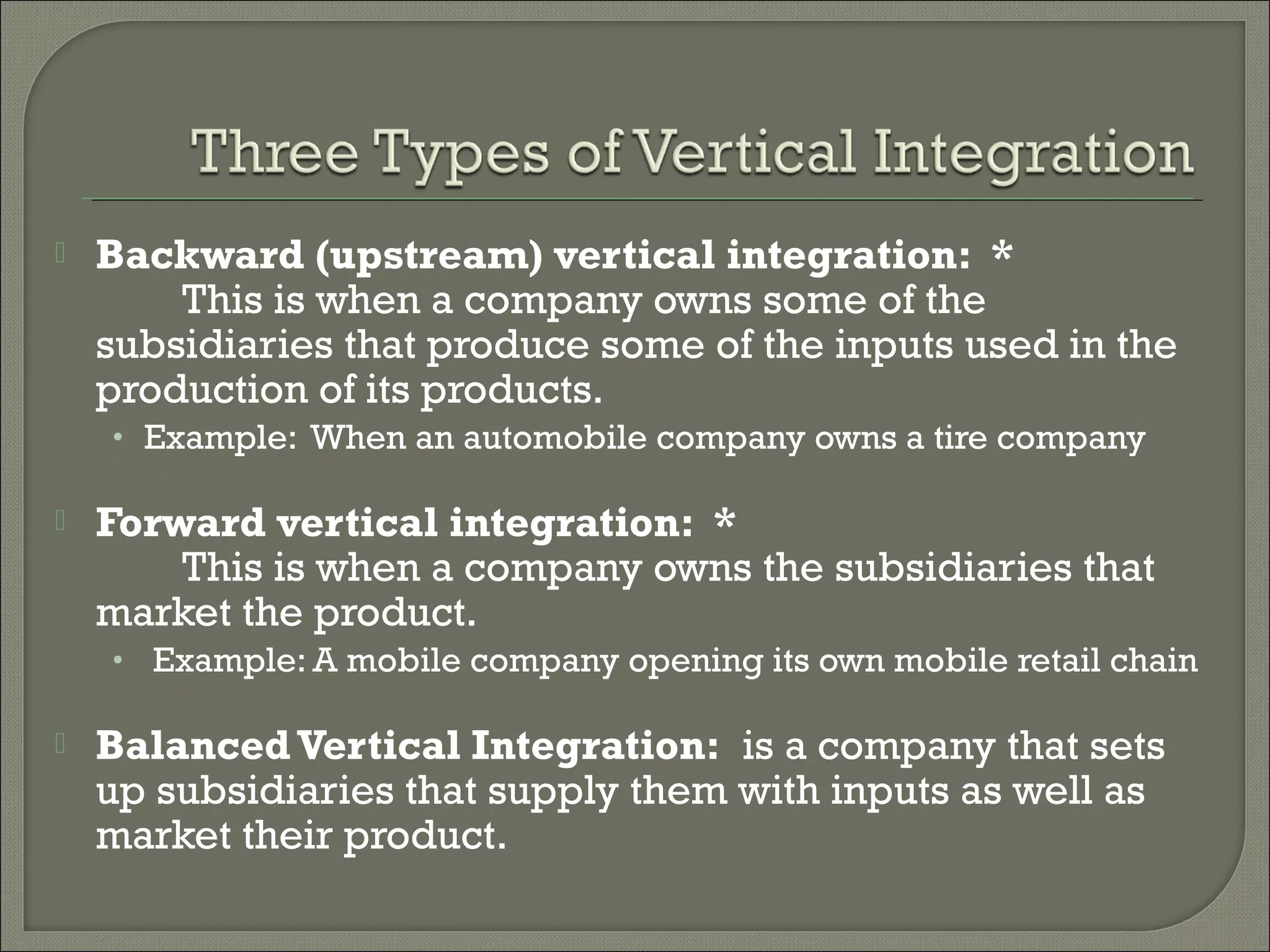 Three Types of Vertical Integration

Backward (upstream) vertical integration: *
This is when a company owns some of the subsidiaries that produce some of the inputs used in the production of its products.

• Example: When an automobile company owns a tire company

Forward vertical integration: *
This is when a company owns the subsidiaries that market the product.

• Example: A mobile company opening its own mobile retail chain

Balanced Vertical Integration: is a company that sets up subsidiaries that supply them with inputs as well as market their product.